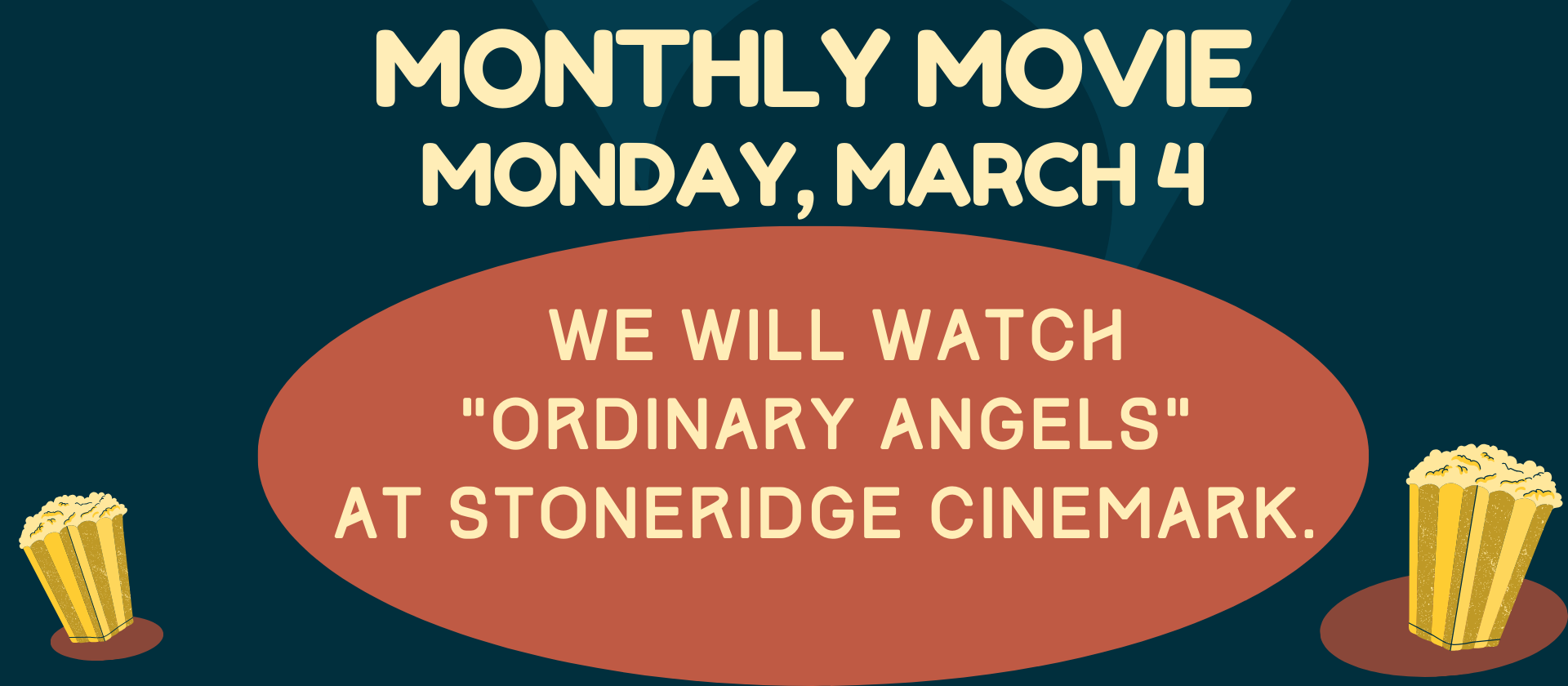 MONTHLY MOVIE
MONDAY, MARCH 4

WE WILL WATCH "ORDINARY ANGELS" AT STONERIDGE CINEMARK.